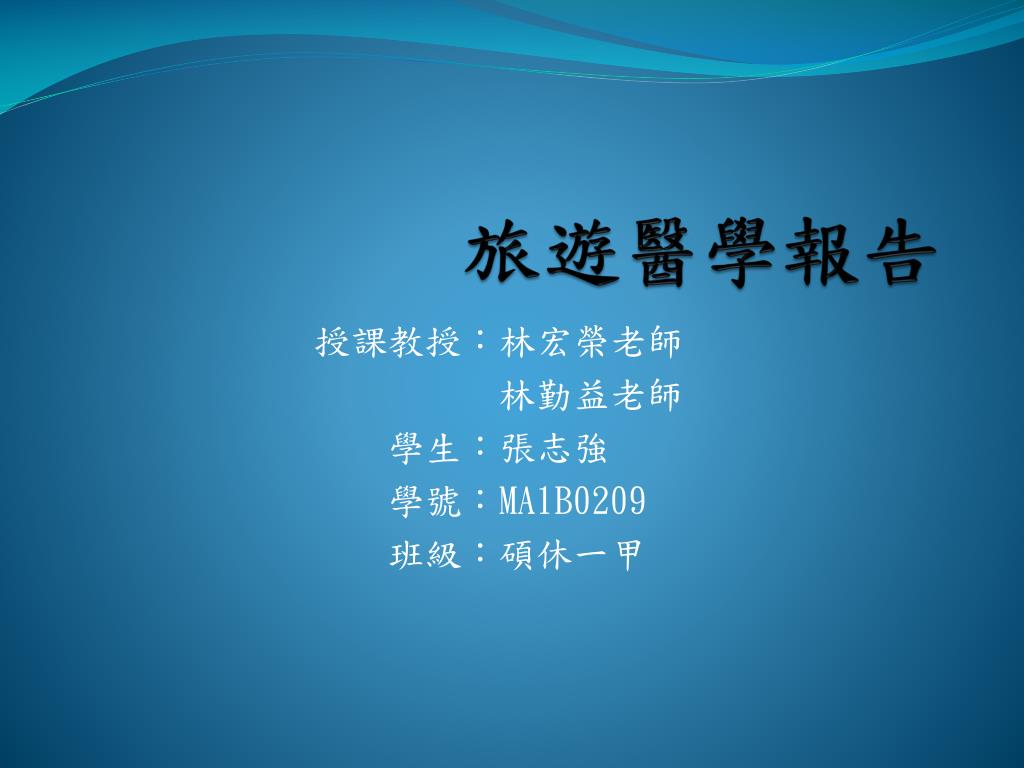 旅遊醫學報告

授課教授：林宏榮老師
林勤益老師
學生：張志強
學號：MA1B0209
班級：碩休一甲